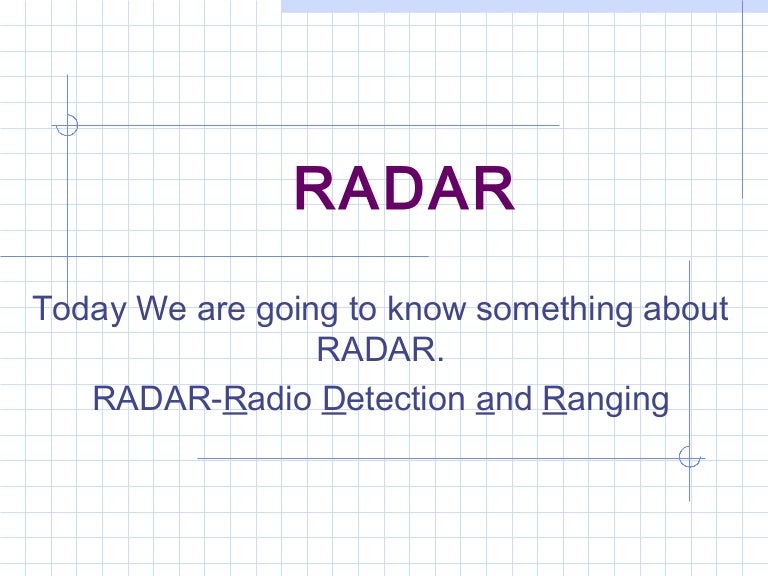 RADAR

Today We are going to know something about RADAR.

RADAR-Radio Detection and Ranging